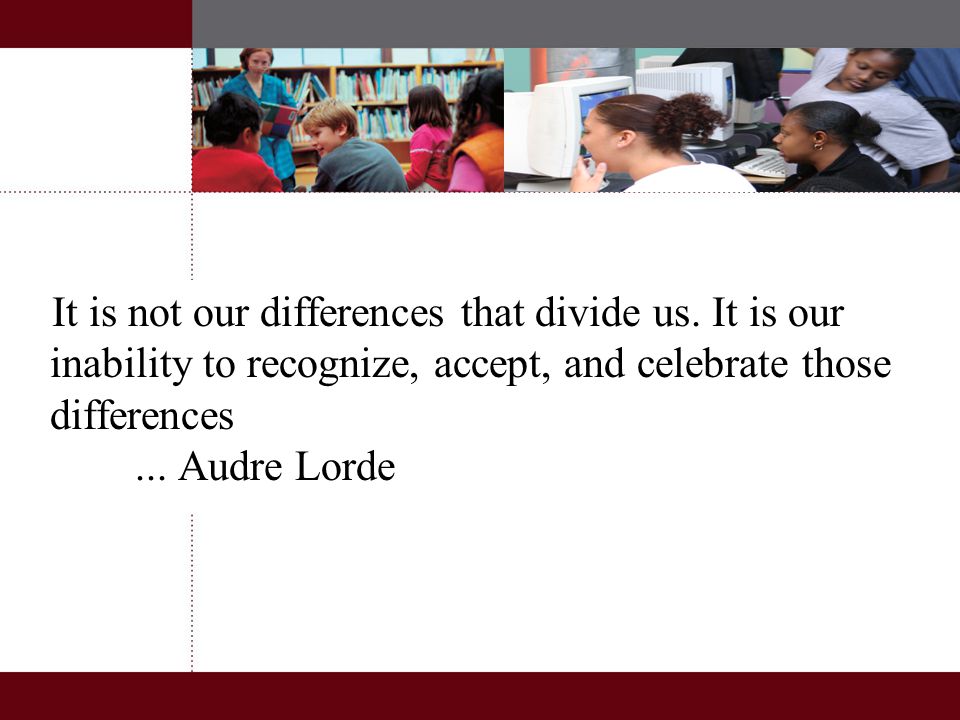 It is not our differences that divide us. It is our inability to recognize, accept, and celebrate those differences

... Audre Lorde